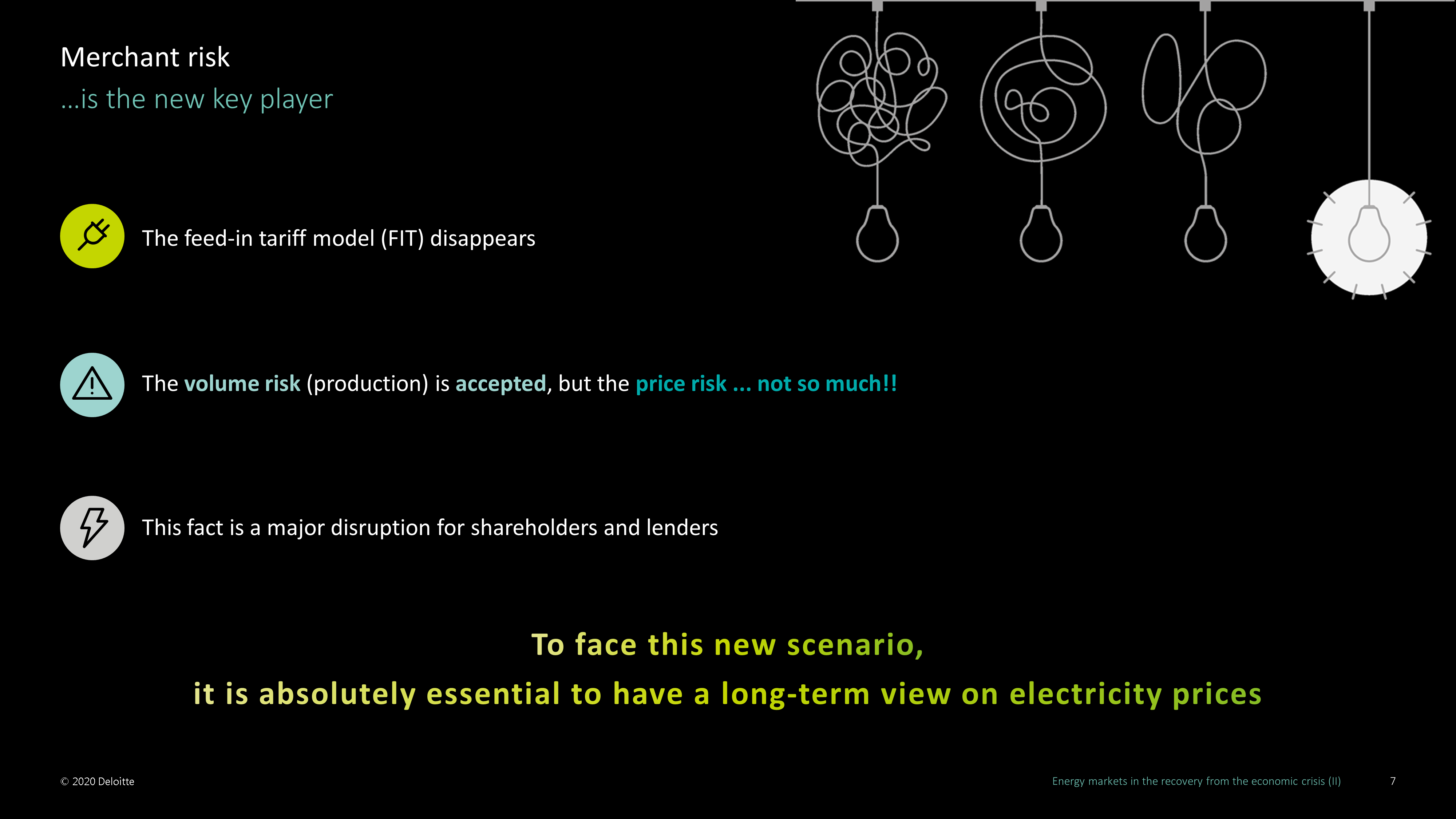 Merchant risk
...is the new key player

The feed-in tariff model (FIT) disappears

The volume risk (production) is accepted, but the price risk ... not so much!!

This fact is a major disruption for shareholders and lenders

To face this new scenario,
it is absolutely essential to have a long-term view on electricity prices

© 2020 Deloitte

Energy markets in the recovery from the economic crisis (II)

7